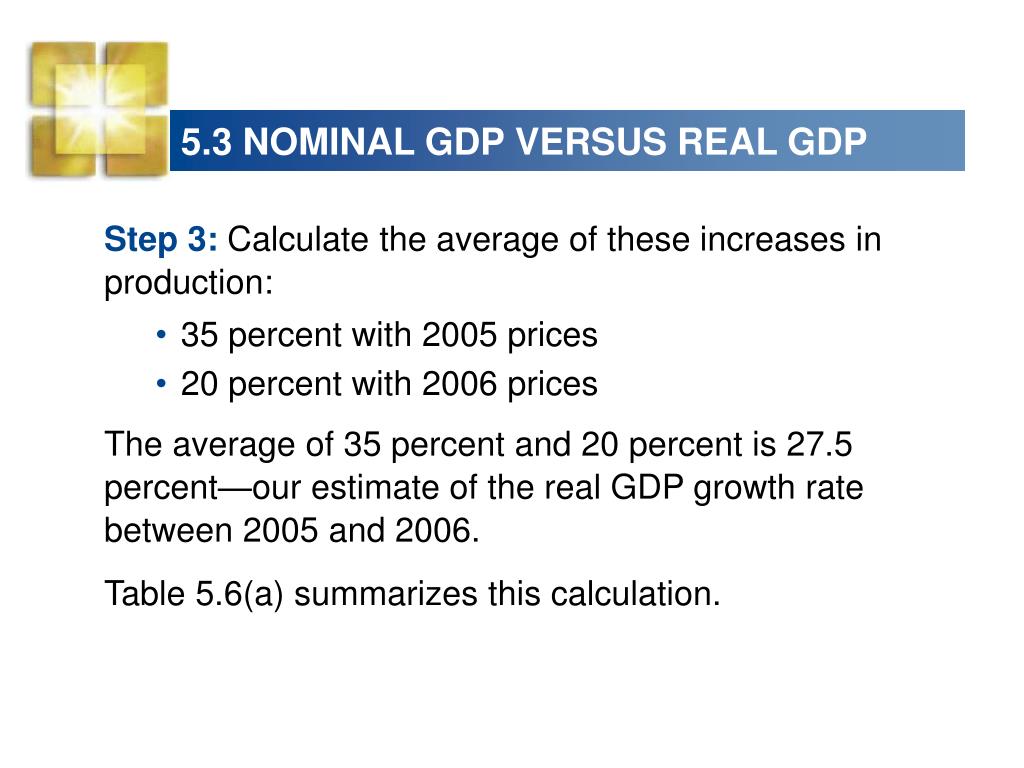 5.3 NOMINAL GDP VERSUS REAL GDP

Step 3: Calculate the average of these increases in production:

• 35 percent with 2005 prices
• 20 percent with 2006 prices

The average of 35 percent and 20 percent is 27.5 percent—our estimate of the real GDP growth rate between 2005 and 2006.

Table 5.6(a) summarizes this calculation.